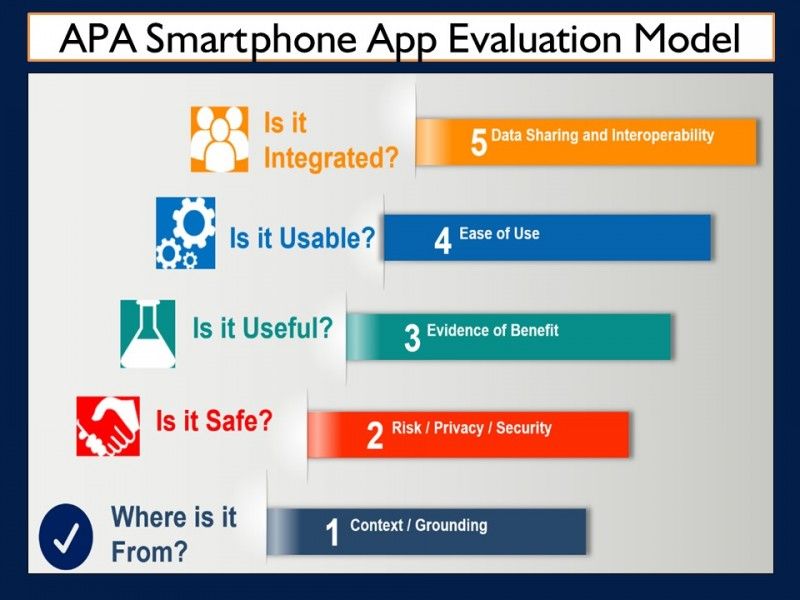 APA Smartphone App Evaluation Model

Is it Integrated?
5 Data Sharing and Interoperability

Is it Usable?
4 Ease of Use

Is it Useful?
3 Evidence of Benefit

Is it Safe?
2 Risk / Privacy / Security

Where is it From?
1 Context / Grounding